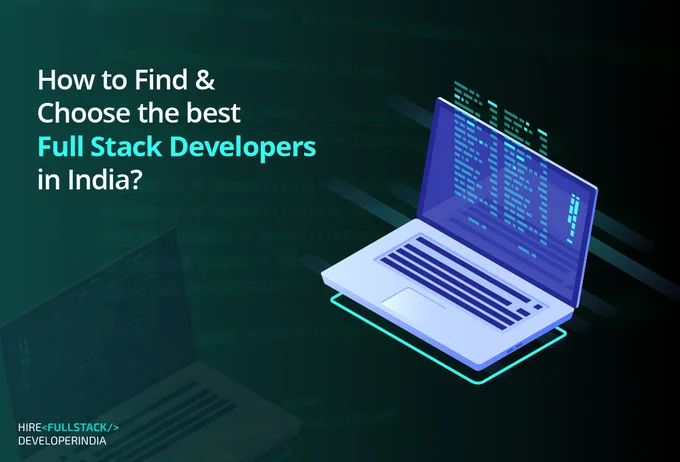 How to Find &
Choose the best
Full Stack Developers
in India?

HIRE<FULLSTACK/>
DEVELOPERINDIA